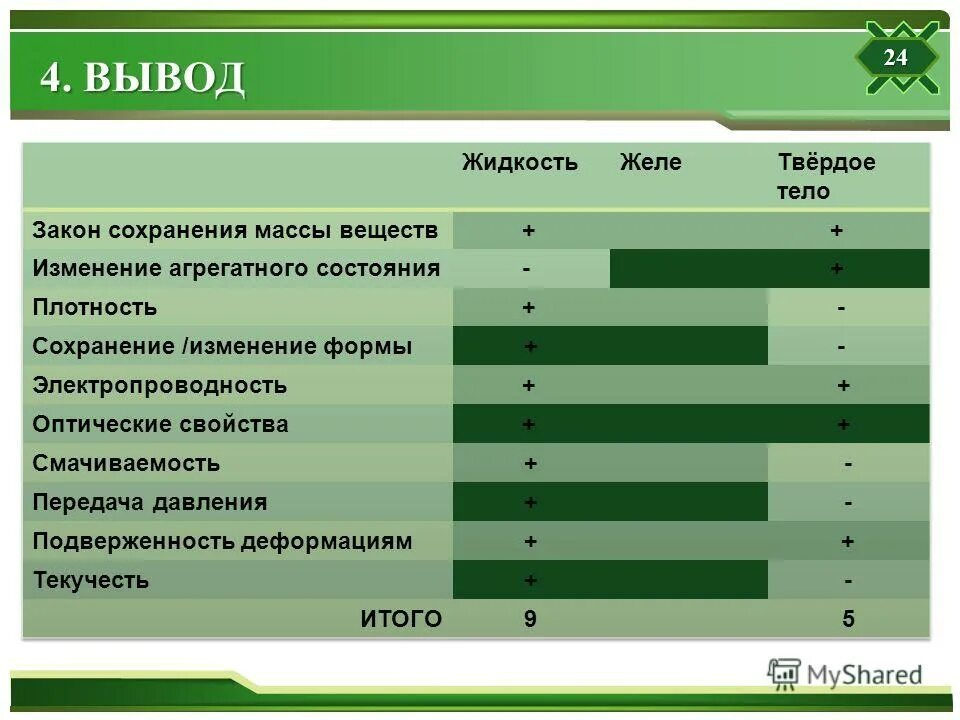 4. ВЫВОД

24

| | Жидкость | Желе | Твёрдое тело |
|---|---|---|---|
| Закон сохранения массы веществ | + | | + |
| Изменение агрегатного состояния | - | | + |
| Плотность | + | | - |
| Сохранение /изменение формы | + | | - |
| Электропроводность | + | | + |
| Оптические свойства | + | | + |
| Смачиваемость | + | | - |
| Передача давления | + | | - |
| Подверженность деформациям | + | | + |
| Текучесть | + | | - |
| ИТОГО | 9 | | 5 |

MyShared